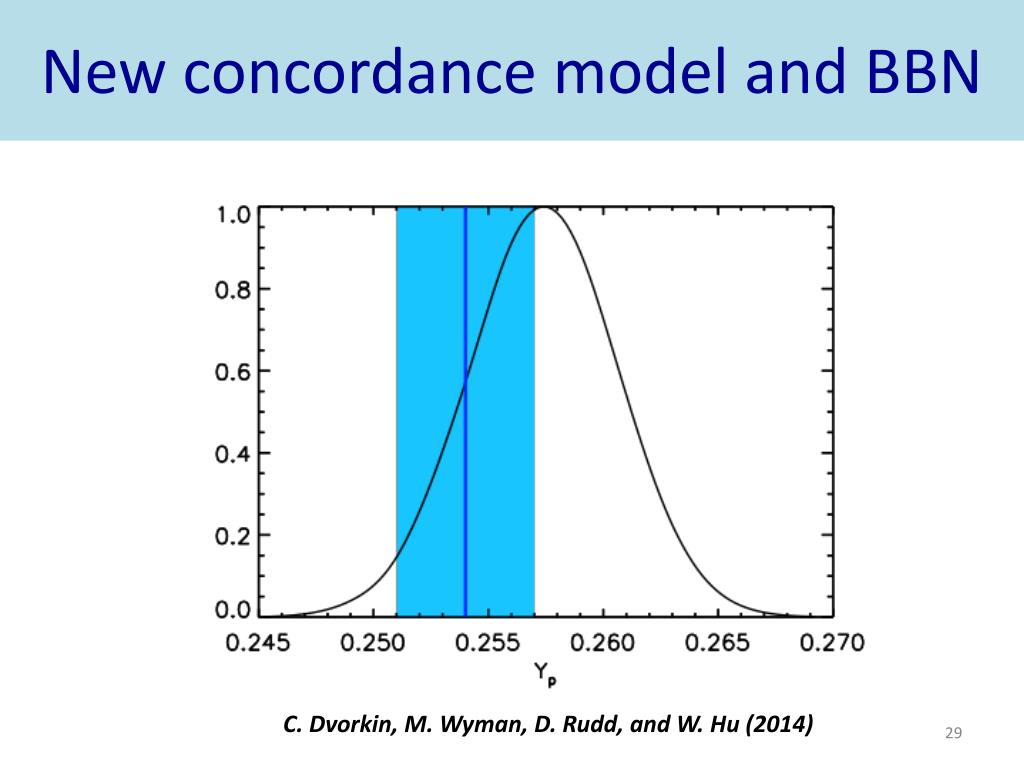 New concordance model and BBN

1.0
0.8
0.6
0.4
0.2
0.0
0.245 0.250 0.255 0.260 0.265 0.270
$Y_p$

C. Dvorkin, M. Wyman, D. Rudd, and W. Hu (2014)

29